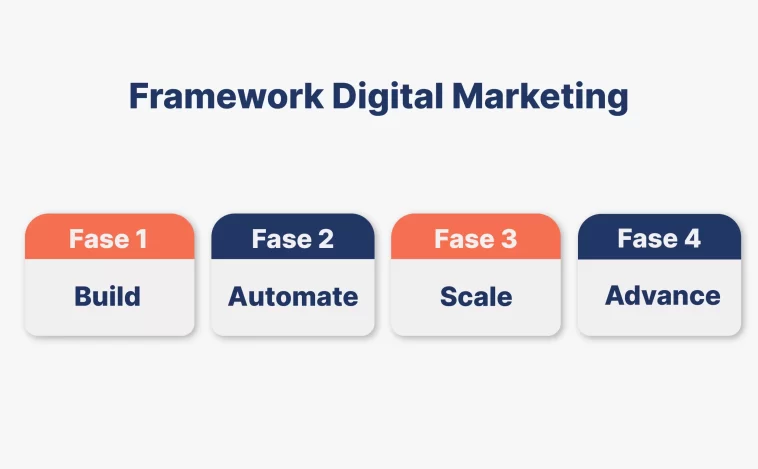 Framework Digital Marketing

Fase 1
Build

Fase 2
Automate

Fase 3
Scale

Fase 4
Advance